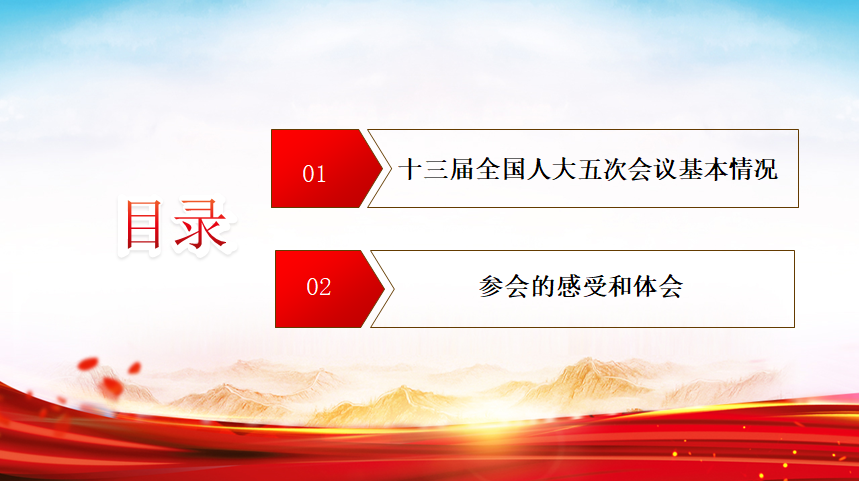 目录

01 十三届全国人大五次会议基本情况

02 参会的感受和体会